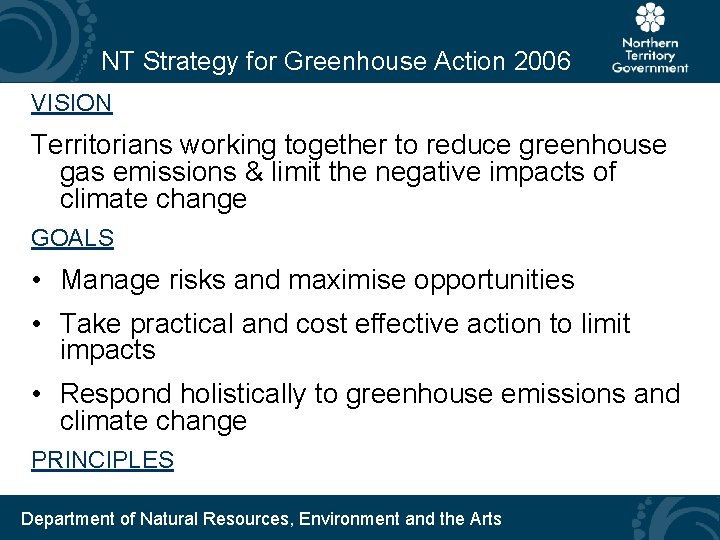 NT Strategy for Greenhouse Action 2006

Northern Territory Government

VISION

Territorians working together to reduce greenhouse gas emissions & limit the negative impacts of climate change

GOALS

• Manage risks and maximise opportunities

• Take practical and cost effective action to limit impacts

• Respond holistically to greenhouse emissions and climate change

PRINCIPLES

Department of Natural Resources, Environment and the Arts